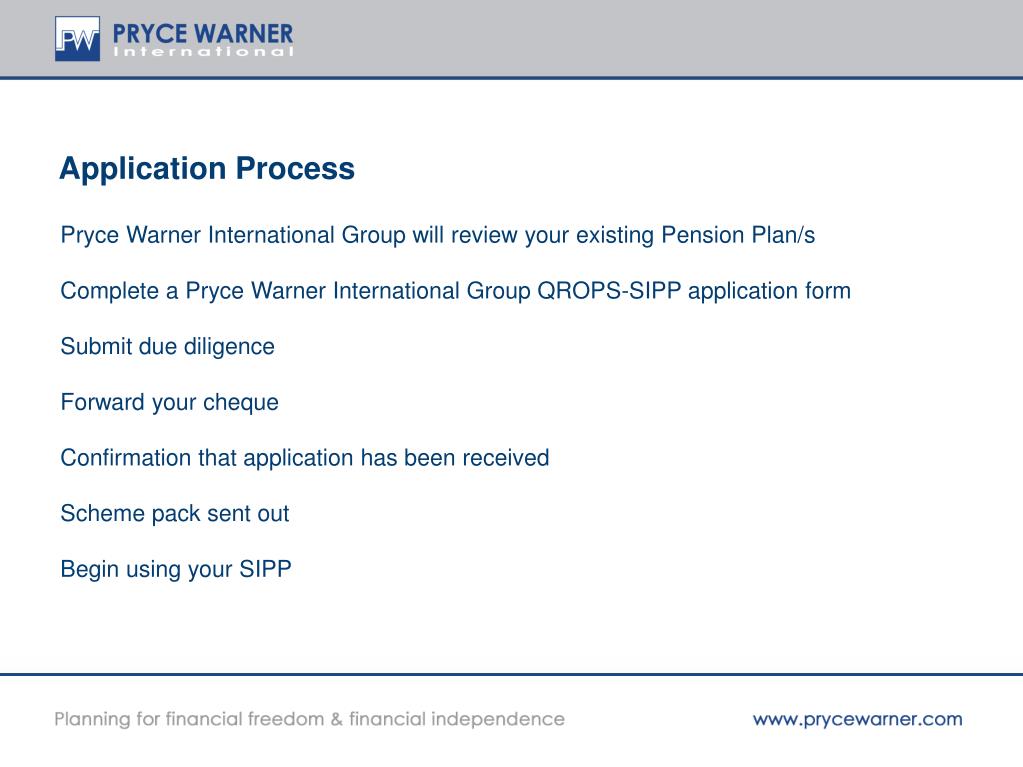 PW PRYCE WARNER International

Application Process

Pryce Warner International Group will review your existing Pension Plan/s

Complete a Pryce Warner International Group QROPS-SIPP application form

Submit due diligence

Forward your cheque

Confirmation that application has been received

Scheme pack sent out

Begin using your SIPP

Planning for financial freedom & financial independence

www.prycewarner.com